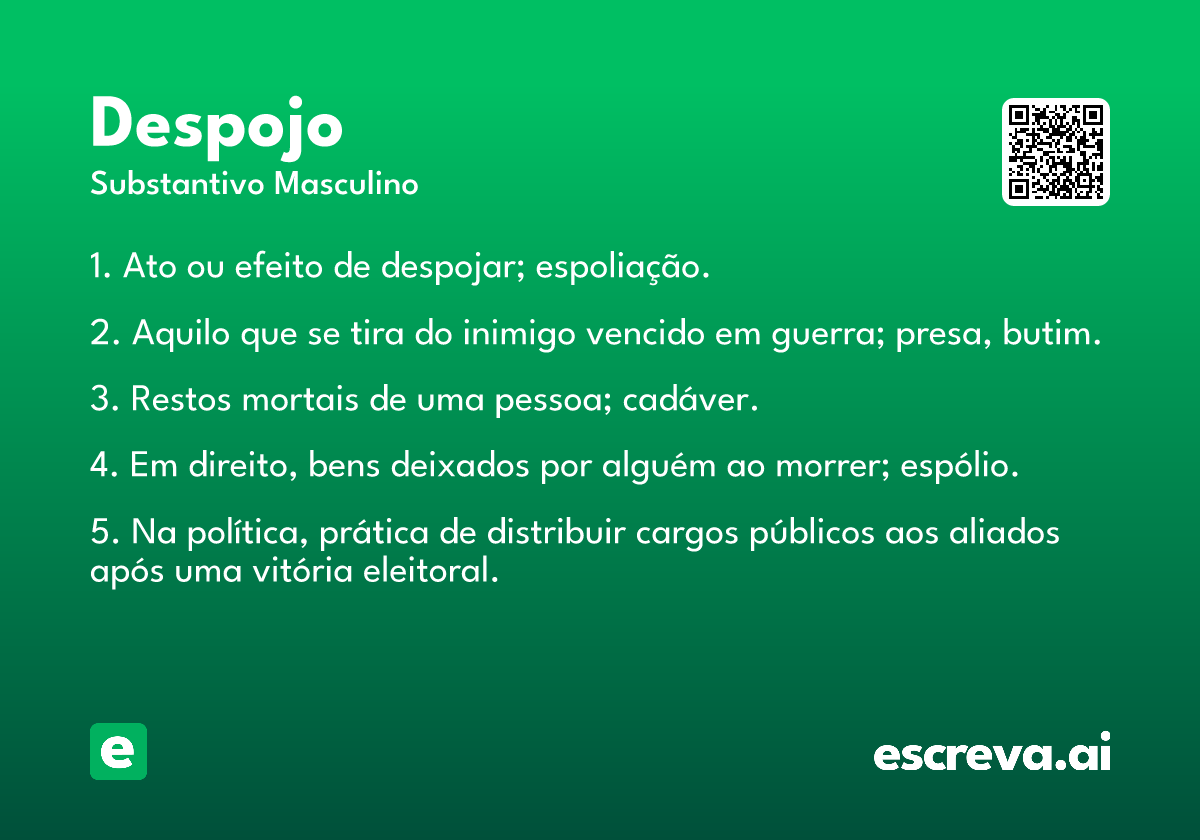 Despojo
Substantivo Masculino

1. Ato ou efeito de despojar; espoliação.

2. Aquilo que se tira do inimigo vencido em guerra; presa, butim.

3. Restos mortais de uma pessoa; cadáver.

4. Em direito, bens deixados por alguém ao morrer; espólio.

5. Na política, prática de distribuir cargos públicos aos aliados após uma vitória eleitoral.

e

escreva.ai